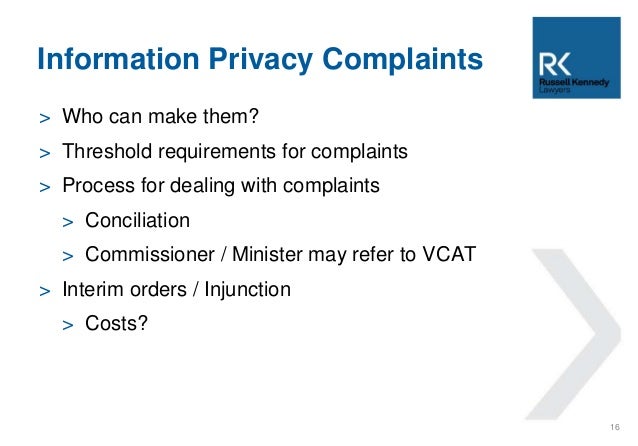 Information Privacy Complaints

RK
Russell Kennedy
Lawyers

> Who can make them?
> Threshold requirements for complaints
> Process for dealing with complaints
> Conciliation
> Commissioner / Minister may refer to VCAT
> Interim orders / Injunction
> Costs?

16